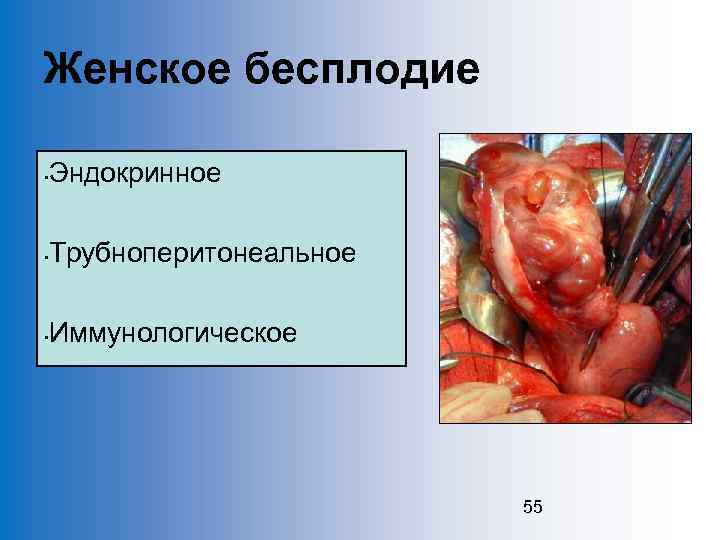 Женское бесплодие

•Эндокринное

•Трубноперитонеальное

•Иммунологическое

55